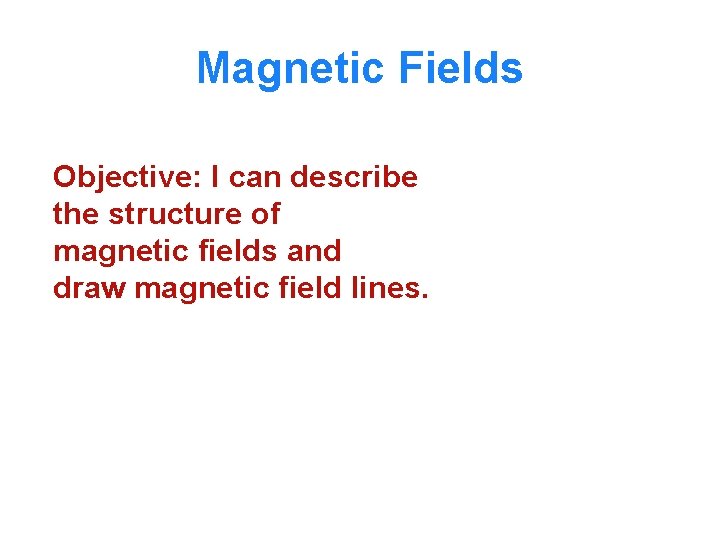 Magnetic Fields

Objective: I can describe the structure of magnetic fields and draw magnetic field lines.